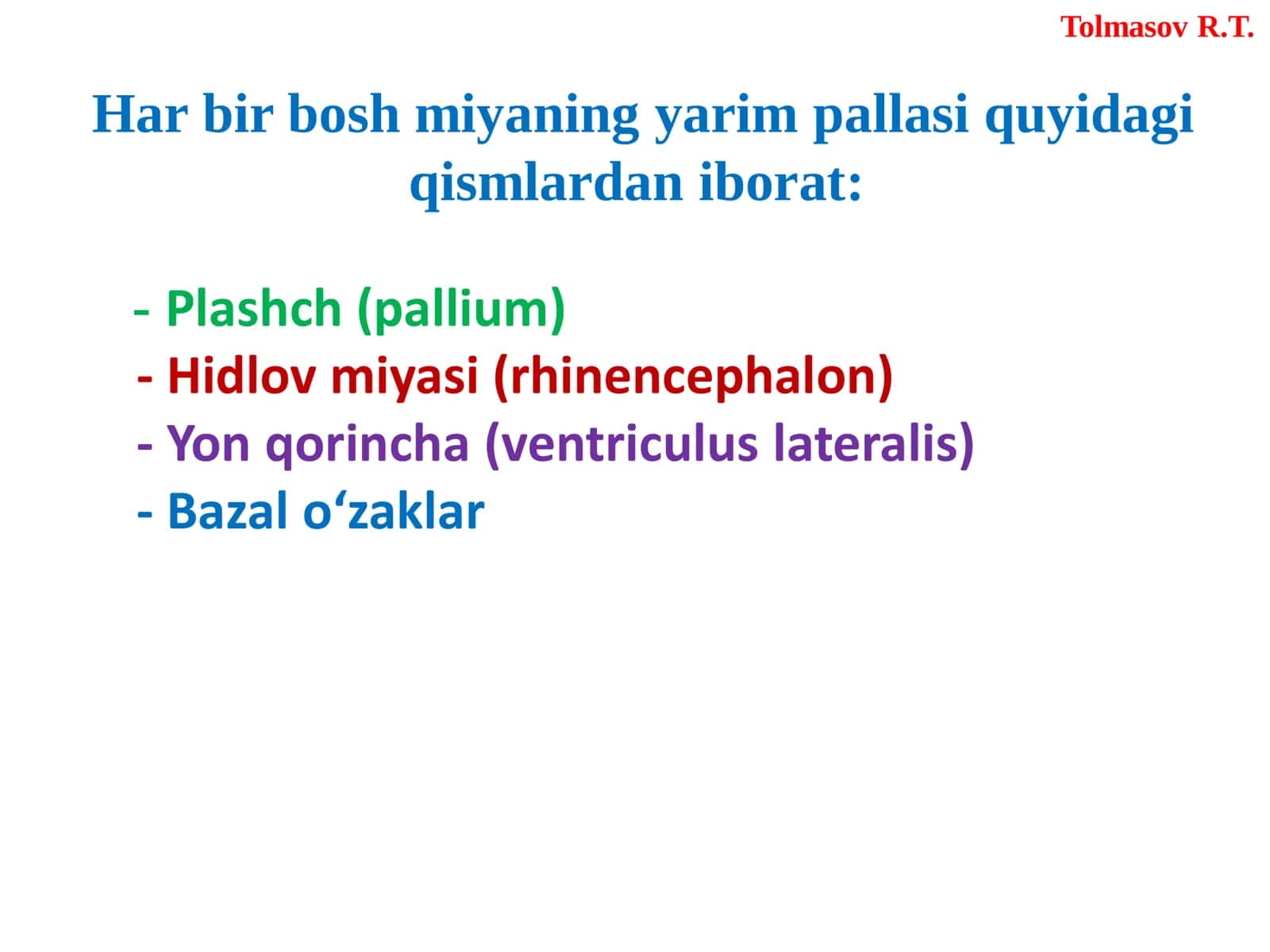 Tolmasov R.T.

Har bir bosh miyaning yarim pallasi quyidagi qismlardan iborat:

- Plashch (pallium)
- Hidlov miyasi (rhinencephalon)
- Yon qorincha (ventriculus lateralis)
- Bazal o‘zaklar